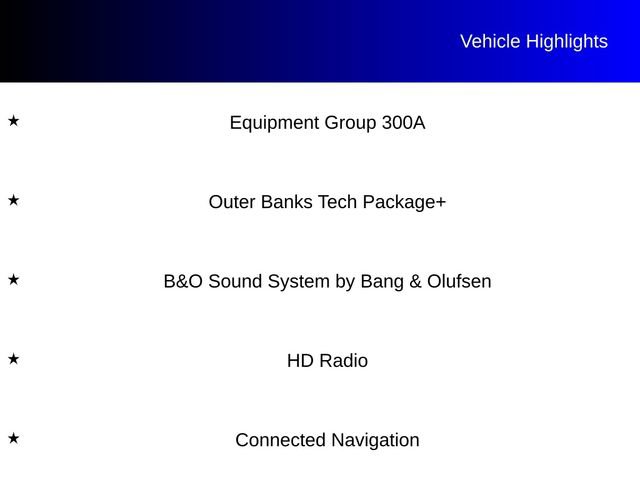 Vehicle Highlights

★ Equipment Group 300A

★ Outer Banks Tech Package+

★ B&O Sound System by Bang & Olufsen

★ HD Radio

★ Connected Navigation